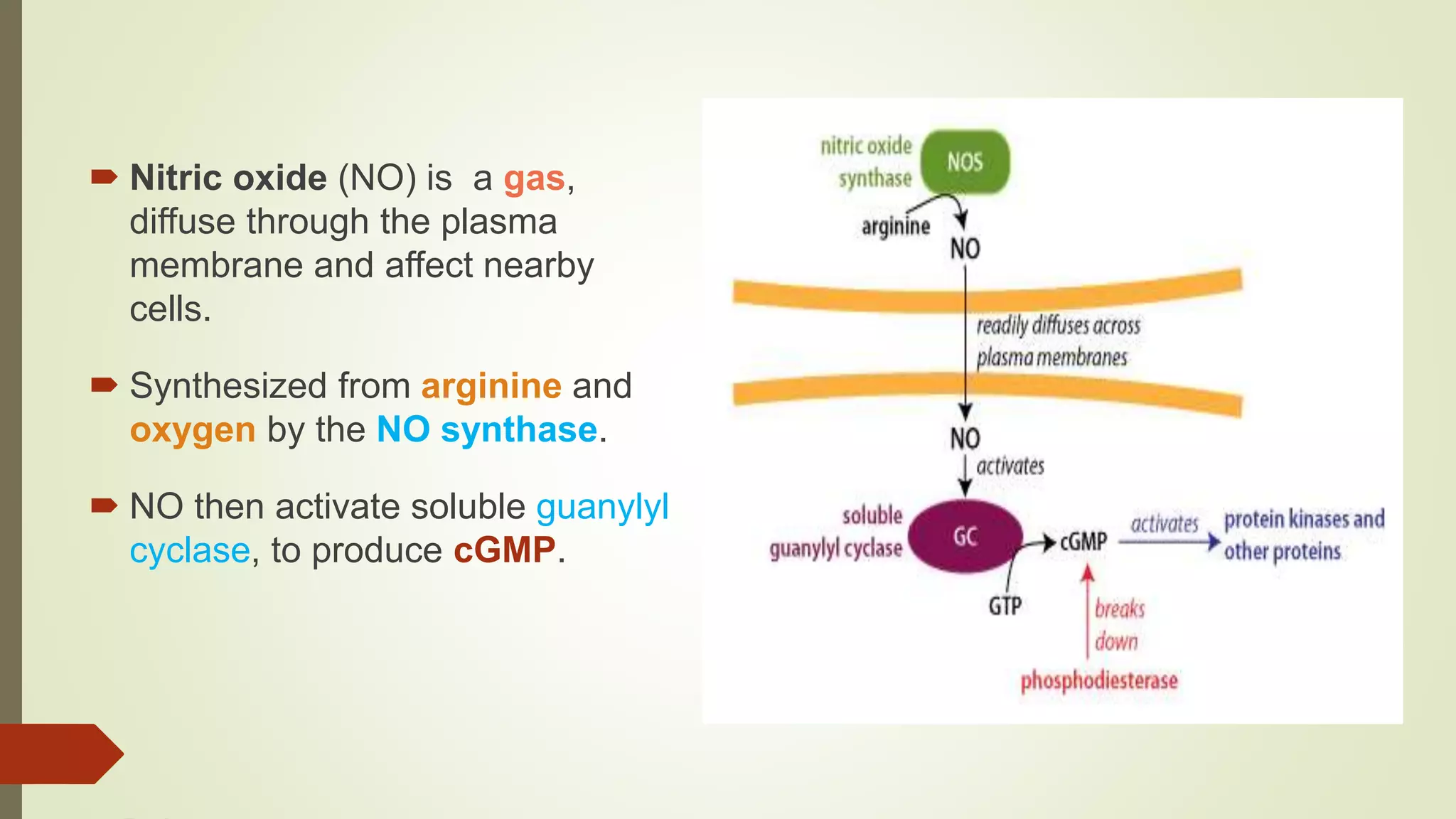 Nitric oxide (NO) is a gas, diffuse through the plasma membrane and affect nearby cells.

Synthesized from arginine and oxygen by the NO synthase.

NO then activate soluble guanylyl cyclase, to produce cGMP.

nitric oxide synthase
NOS
arginine
NO
readily diffuses across plasma membranes
NO
activates
soluble guanylyl cyclase
GC
cGMP
activates
protein kinases and other proteins
GTP
breaks down
phosphodiesterase